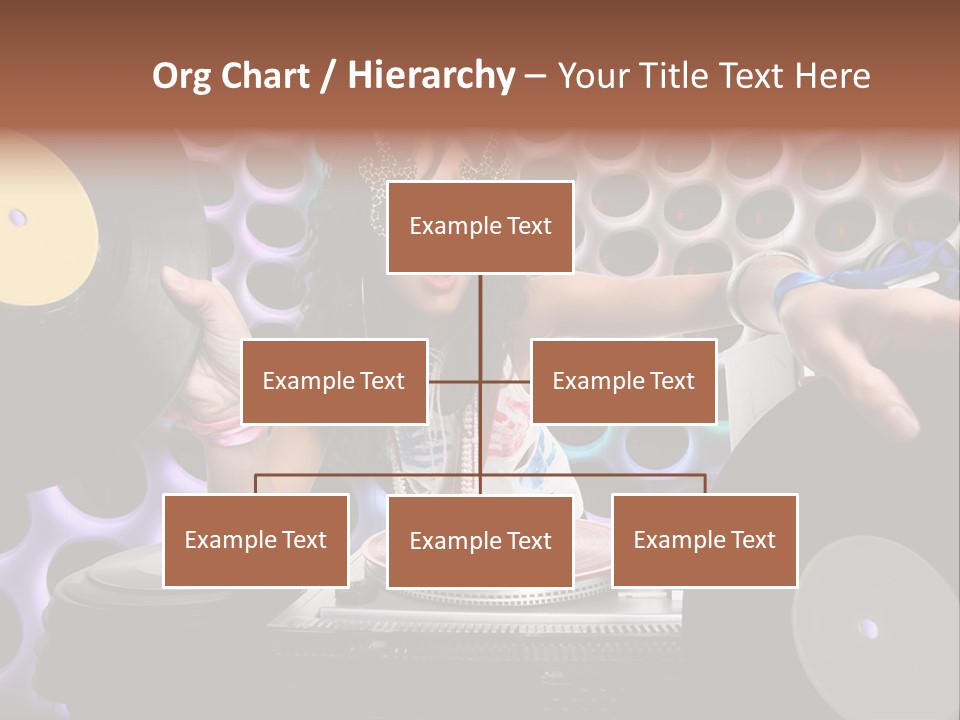 Org Chart / Hierarchy – Your Title Text Here

Example Text

Example Text

Example Text

Example Text

Example Text

Example Text